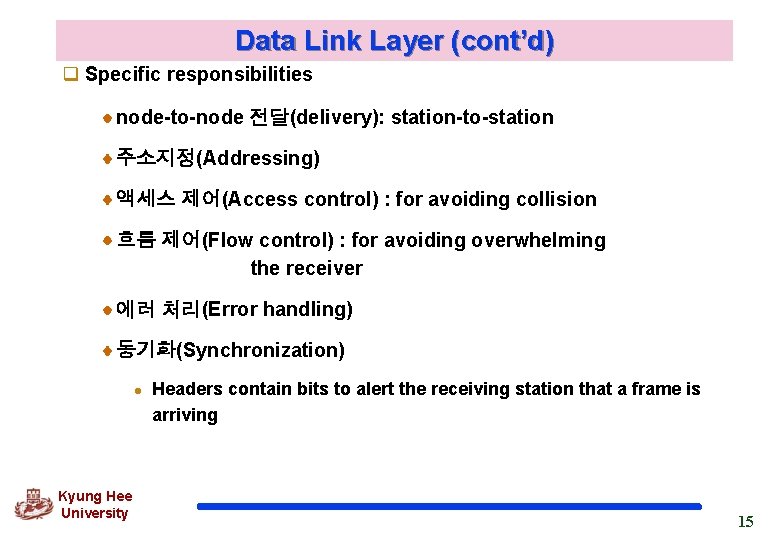 Data Link Layer (cont'd)

Specific responsibilities

node-to-node 전달(delivery): station-to-station

주소지정(Addressing)

액세스 제어(Access control) : for avoiding collision

흐름 제어(Flow control) : for avoiding overwhelming the receiver

에러 처리(Error handling)

동기화(Synchronization)

Headers contain bits to alert the receiving station that a frame is arriving

Kyung Hee University

15